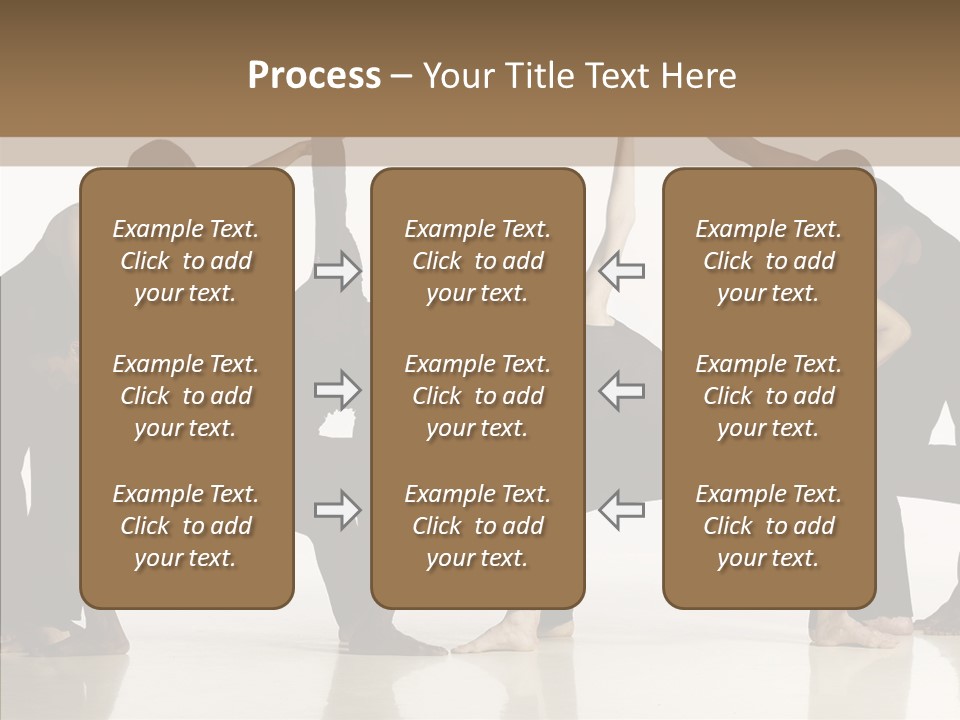 Process – Your Title Text Here

Example Text. Click to add your text.

Example Text. Click to add your text.

Example Text. Click to add your text.

Example Text. Click to add your text.

Example Text. Click to add your text.

Example Text. Click to add your text.

Example Text. Click to add your text.

Example Text. Click to add your text.

Example Text. Click to add your text.